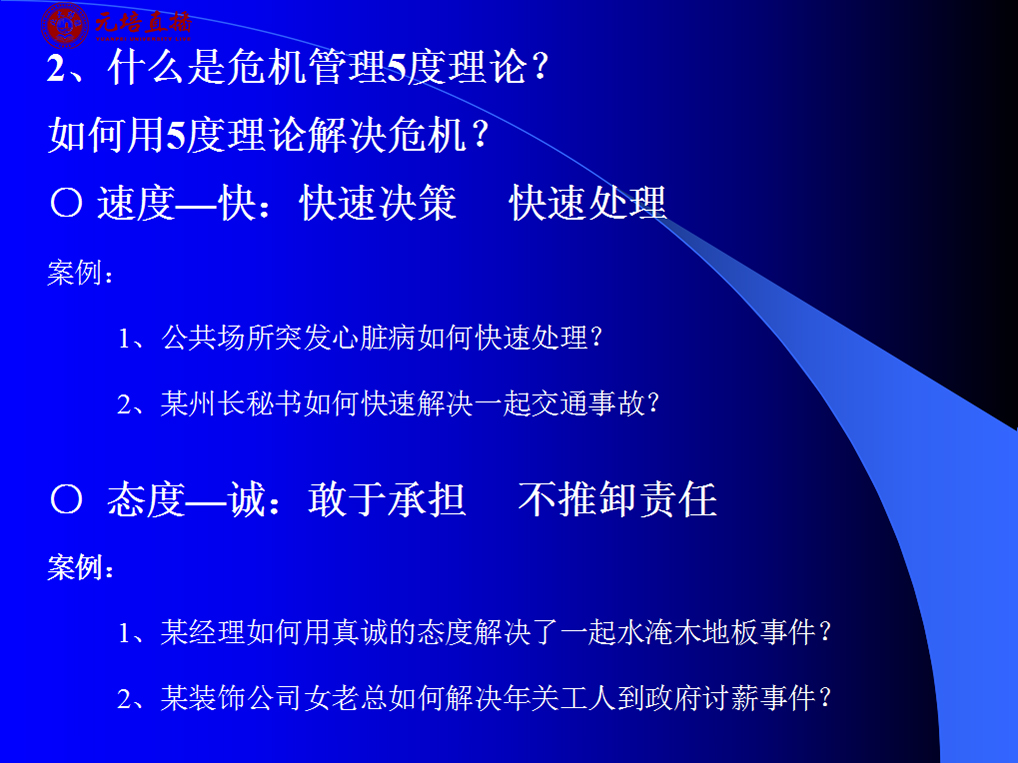 元培直播

2、什么是危机管理5度理论？

如何用5度理论解决危机？

〇 速度—快：快速决策　快速处理

案例：

1、公共场所突发心脏病如何快速处理？

2、某州长秘书如何快速解决一起交通事故？

〇 态度—诚：敢于承担　不推卸责任

案例：

1、某经理如何用真诚的态度解决了一起水淹木地板事件？

2、某装饰公司女老总如何解决年关工人到政府讨薪事件？